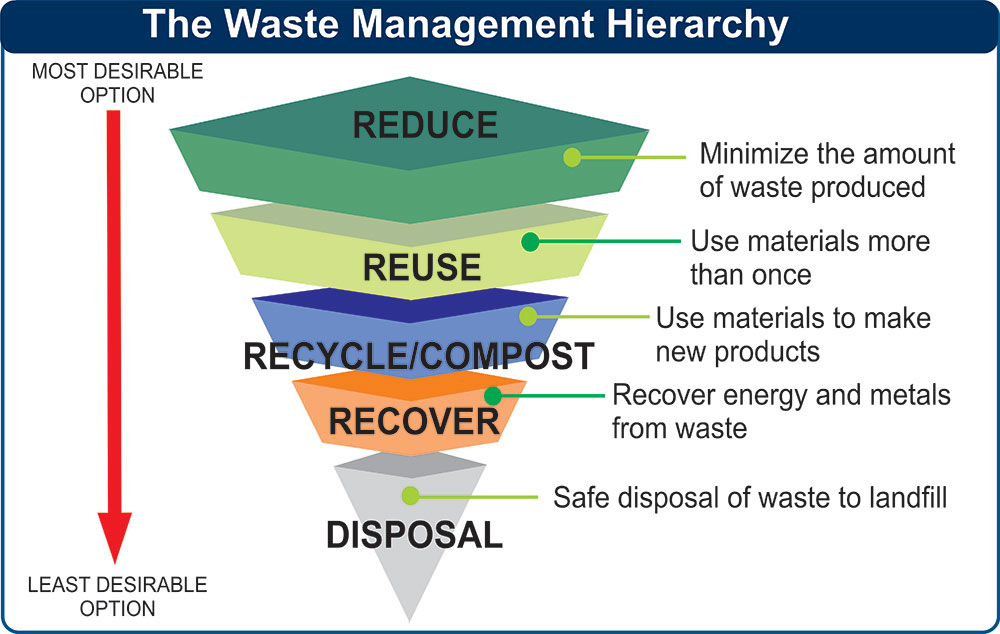 The Waste Management Hierarchy

MOST DESIRABLE OPTION

REDUCE

Minimize the amount of waste produced

REUSE

Use materials more than once

RECYCLE/COMPOST

Use materials to make new products

RECOVER

Recover energy and metals from waste

DISPOSAL

Safe disposal of waste to landfill

LEAST DESIRABLE OPTION